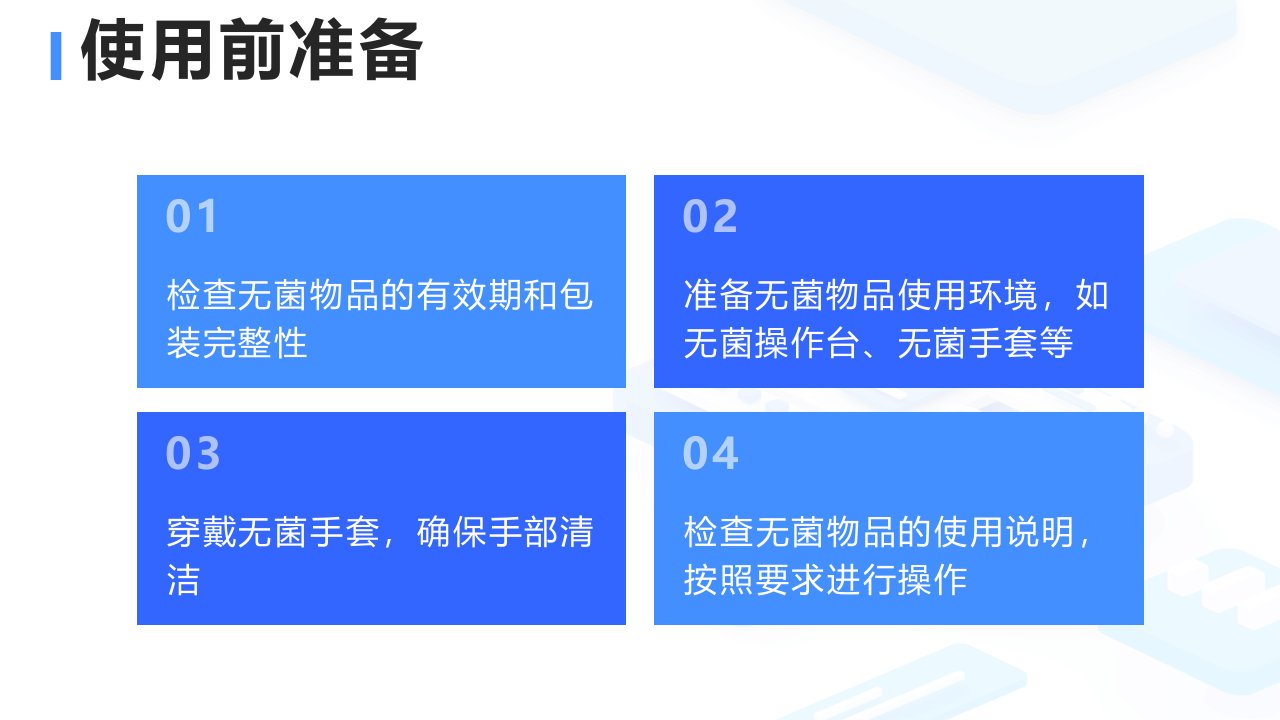 使用前准备

01

检查无菌物品的有效期和包装完整性

02

准备无菌物品使用环境，如无菌操作台、无菌手套等

03

穿戴无菌手套，确保手部清洁

04

检查无菌物品的使用说明，按照要求进行操作